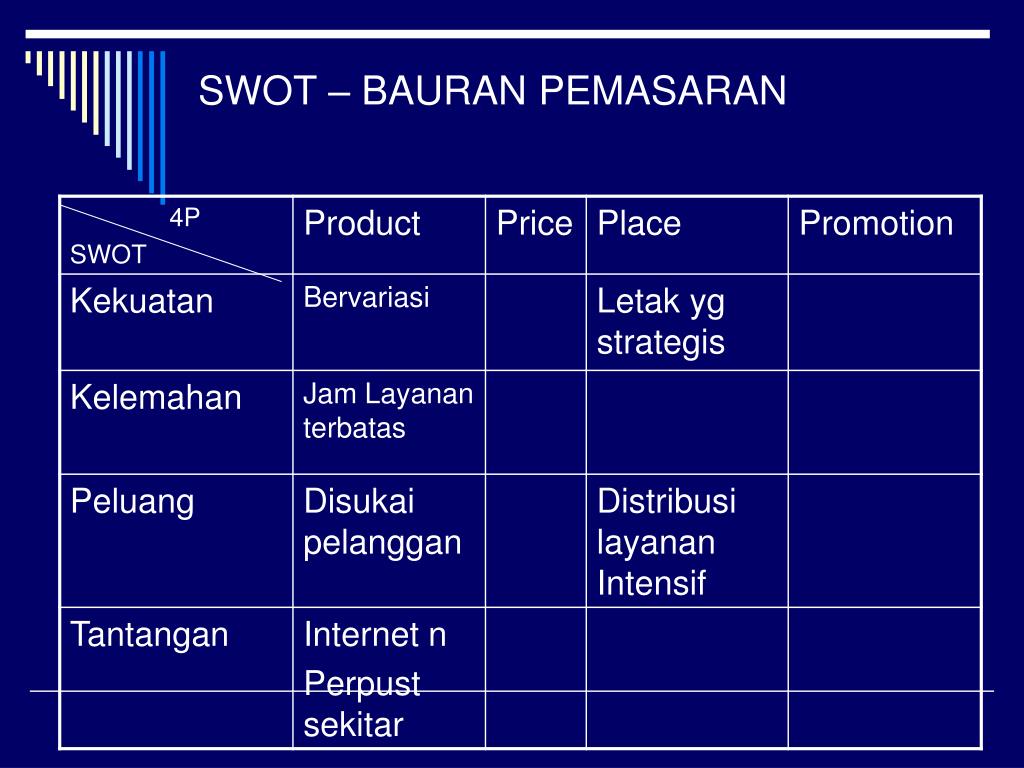 SWOT – BAURAN PEMASARAN

| 4P SWOT | Product | Price | Place | Promotion |
|---|---|---|---|---|
| Kekuatan | Bervariasi | | Letak yg strategis | |
| Kelemahan | Jam Layanan terbatas | | | |
| Peluang | Disukai pelanggan | | Distribusi layanan Intensif | |
| Tantangan | Internet n Perpust sekitar | | | |